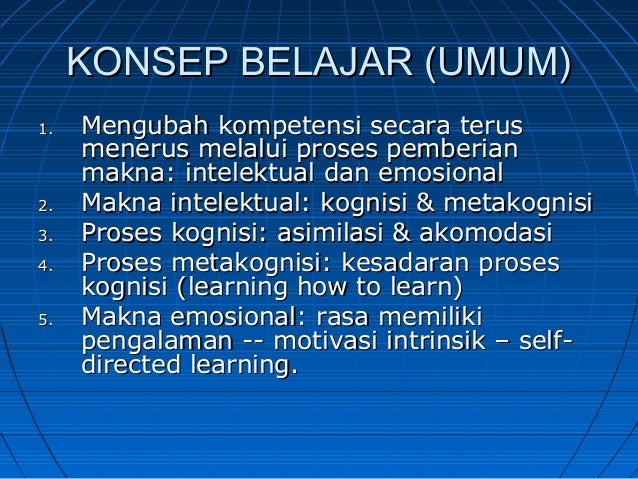 KONSEP BELAJAR (UMUM)

1. Mengubah kompetensi secara terus menerus melalui proses pemberian makna: intelektual dan emosional
2. Makna intelektual: kognisi & metakognisi
3. Proses kognisi: asimilasi & akomodasi
4. Proses metakognisi: kesadaran proses kognisi (learning how to learn)
5. Makna emosional: rasa memiliki pengalaman -- motivasi intrinsik – self-directed learning.